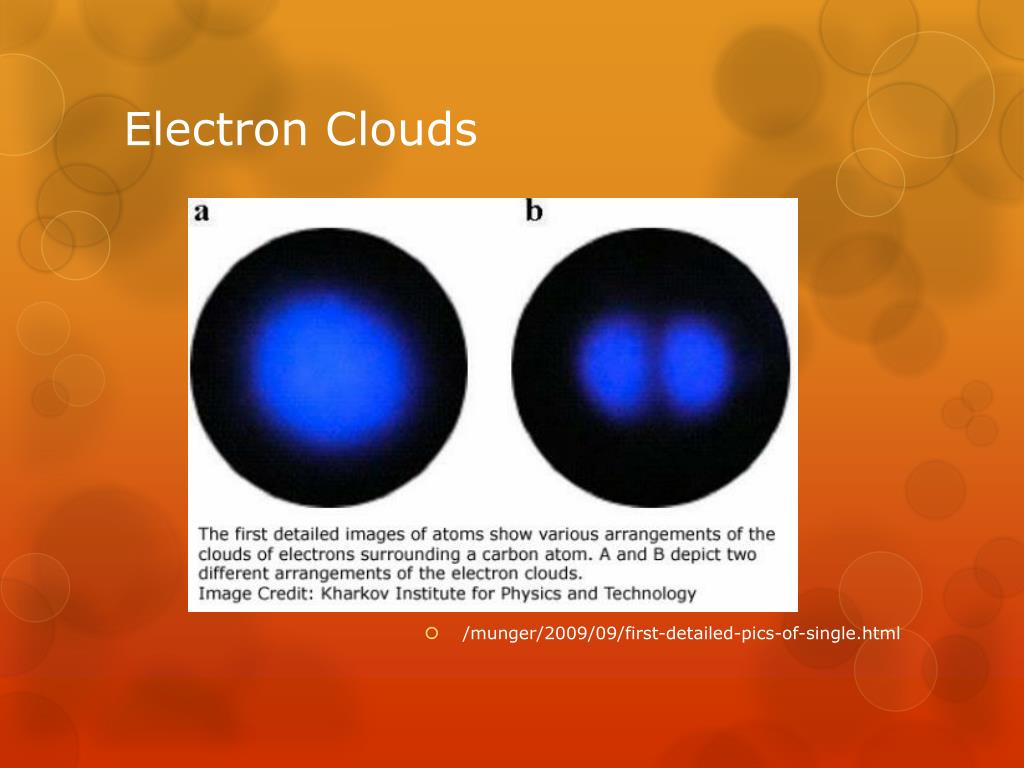 Electron Clouds

a

b

The first detailed images of atoms show various arrangements of the clouds of electrons surrounding a carbon atom. A and B depict two different arrangements of the electron clouds.
Image Credit: Kharkov Institute for Physics and Technology

/munger/2009/09/first-detailed-pics-of-single.html